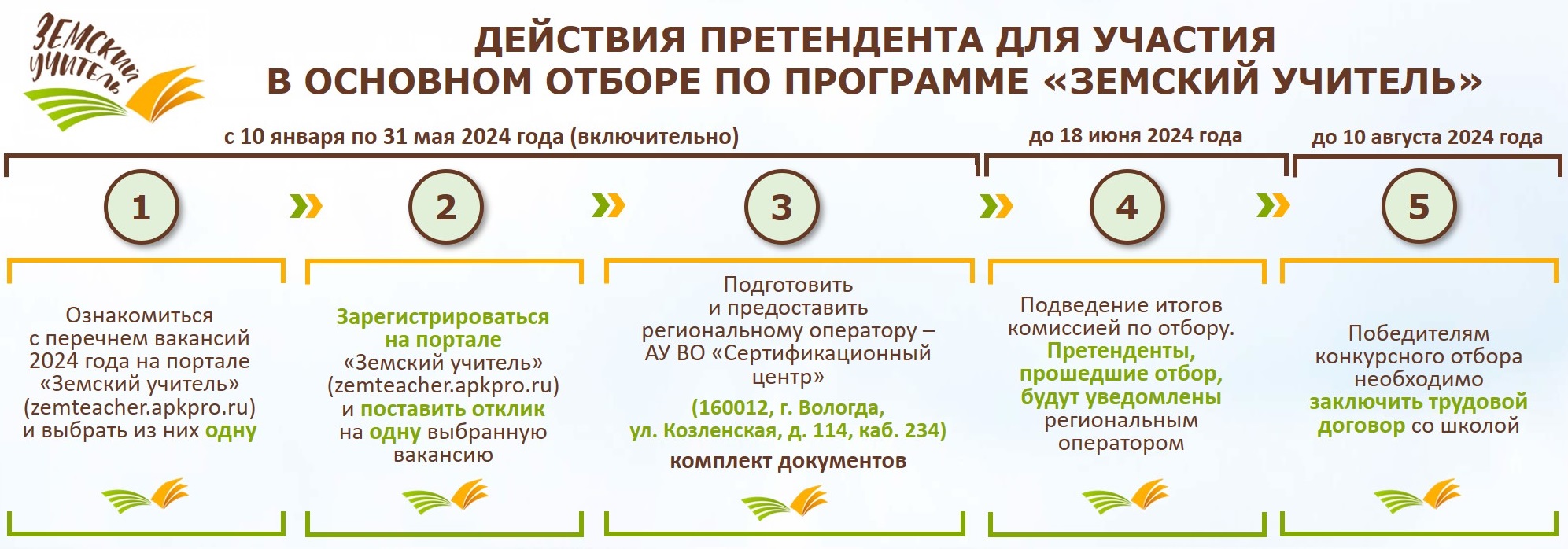 ЗЕМСКИЙ УЧИТЕЛЬ

ДЕЙСТВИЯ ПРЕТЕНДЕНТА ДЛЯ УЧАСТИЯ В ОСНОВНОМ ОТБОРЕ ПО ПРОГРАММЕ «ЗЕМСКИЙ УЧИТЕЛЬ»

с 10 января по 31 мая 2024 года (включительно)

до 18 июня 2024 года

до 10 августа 2024 года

1

2

3

4

5

Ознакомиться с перечнем вакансий 2024 года на портале «Земский учитель» (zemteacher.apkpro.ru) и выбрать из них одну

Зарегистрироваться на портале «Земский учитель» (zemteacher.apkpro.ru) и поставить отклик на одну выбранную вакансию

Подготовить и предоставить региональному оператору – АУ ВО «Сертификационный центр»
(160012, г. Вологда, ул. Козленская, д. 114, каб. 234)
комплект документов

Подведение итогов комиссией по отбору. Претенденты, прошедшие отбор, будут уведомлены региональным оператором

Победителям конкурсного отбора необходимо заключить трудовой договор со школой